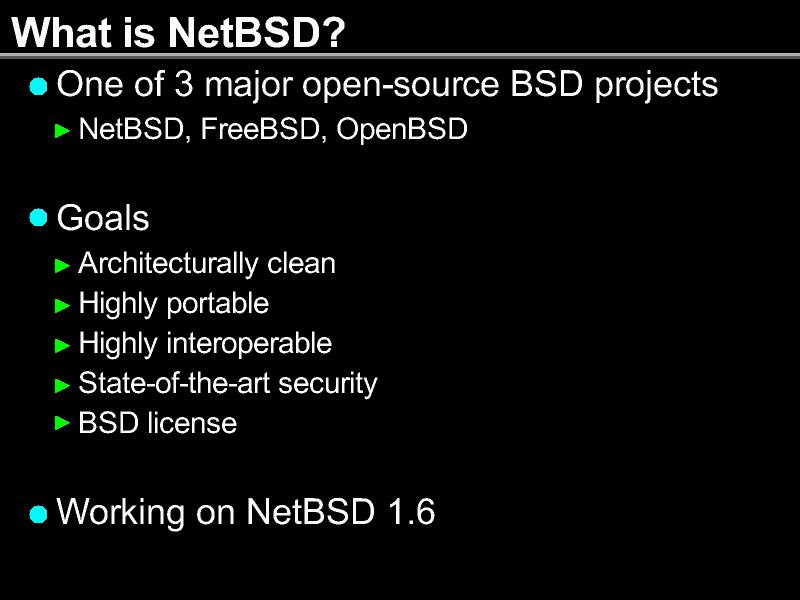 What is NetBSD?

One of 3 major open-source BSD projects
NetBSD, FreeBSD, OpenBSD

Goals
Architecturally clean
Highly portable
Highly interoperable
State-of-the-art security
BSD license

Working on NetBSD 1.6